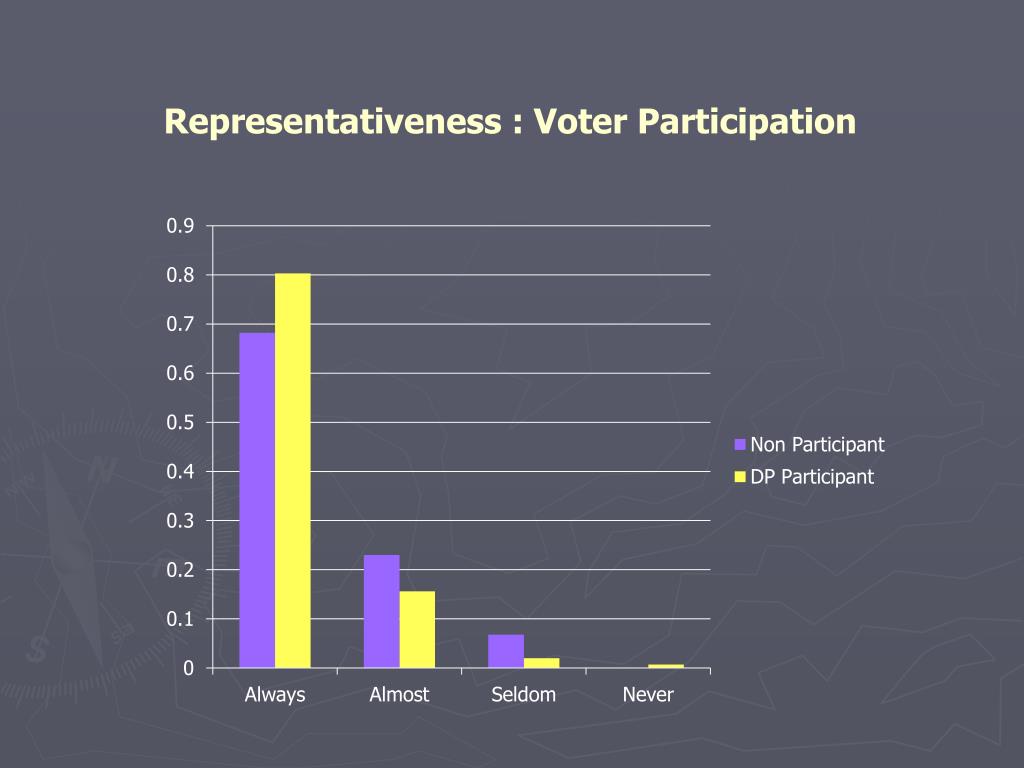 Representativeness : Voter Participation

0.9
0.8
0.7
0.6
0.5
0.4
0.3
0.2
0.1
0

Always
Almost
Seldom
Never

Non Participant
DP Participant